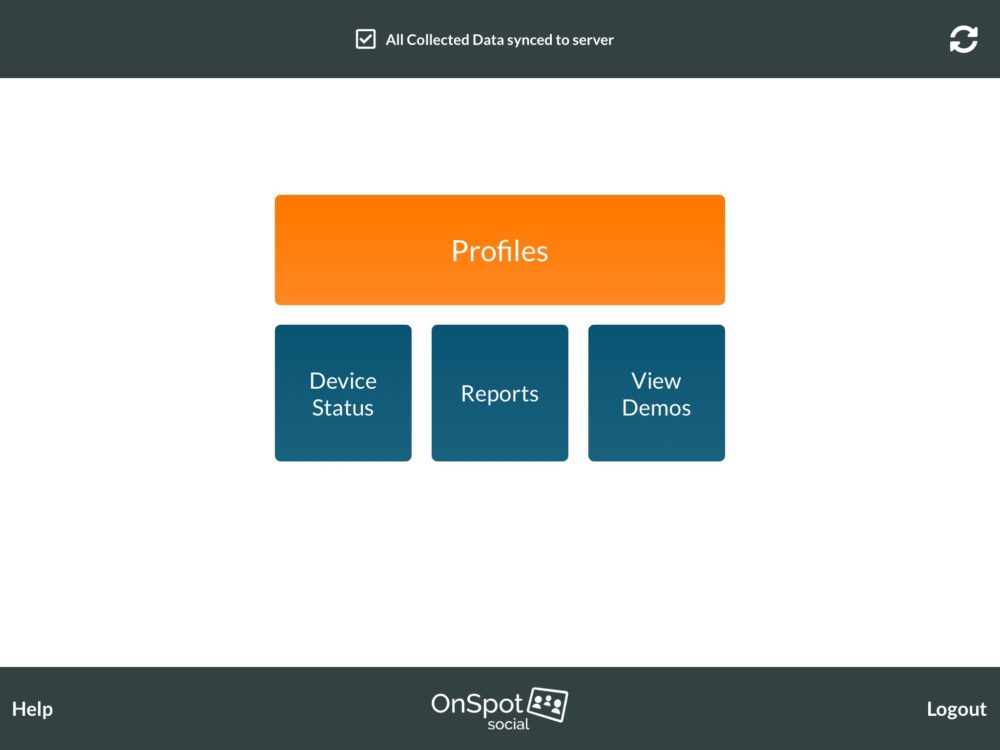 All Collected Data synced to server

Profiles

Device Status

Reports

View Demos

Help

OnSpot social

Logout